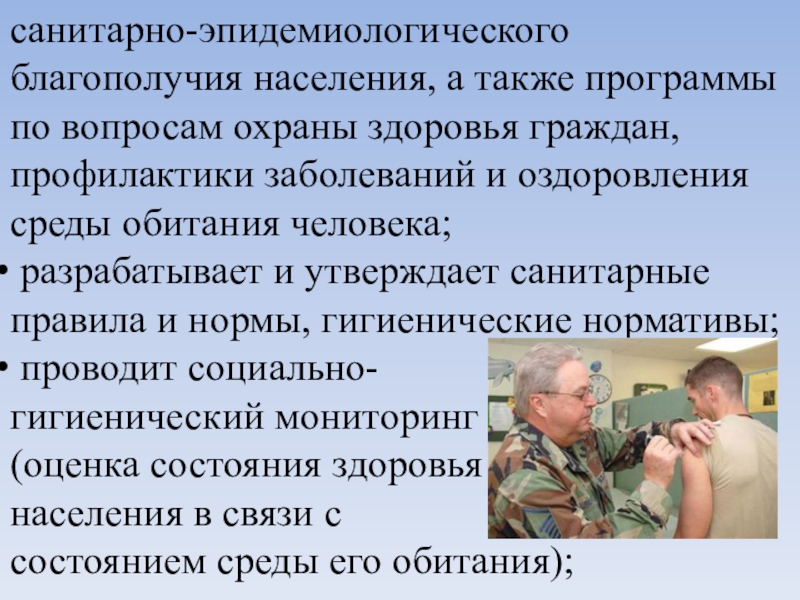 санитарно-эпидемиологического благополучия населения, а также программы по вопросам охраны здоровья граждан, профилактики заболеваний и оздоровления среды обитания человека;

• разрабатывает и утверждает санитарные правила и нормы, гигиенические нормативы;

• проводит социально-гигиенический мониторинг (оценка состояния здоровья населения в связи с состоянием среды его обитания);